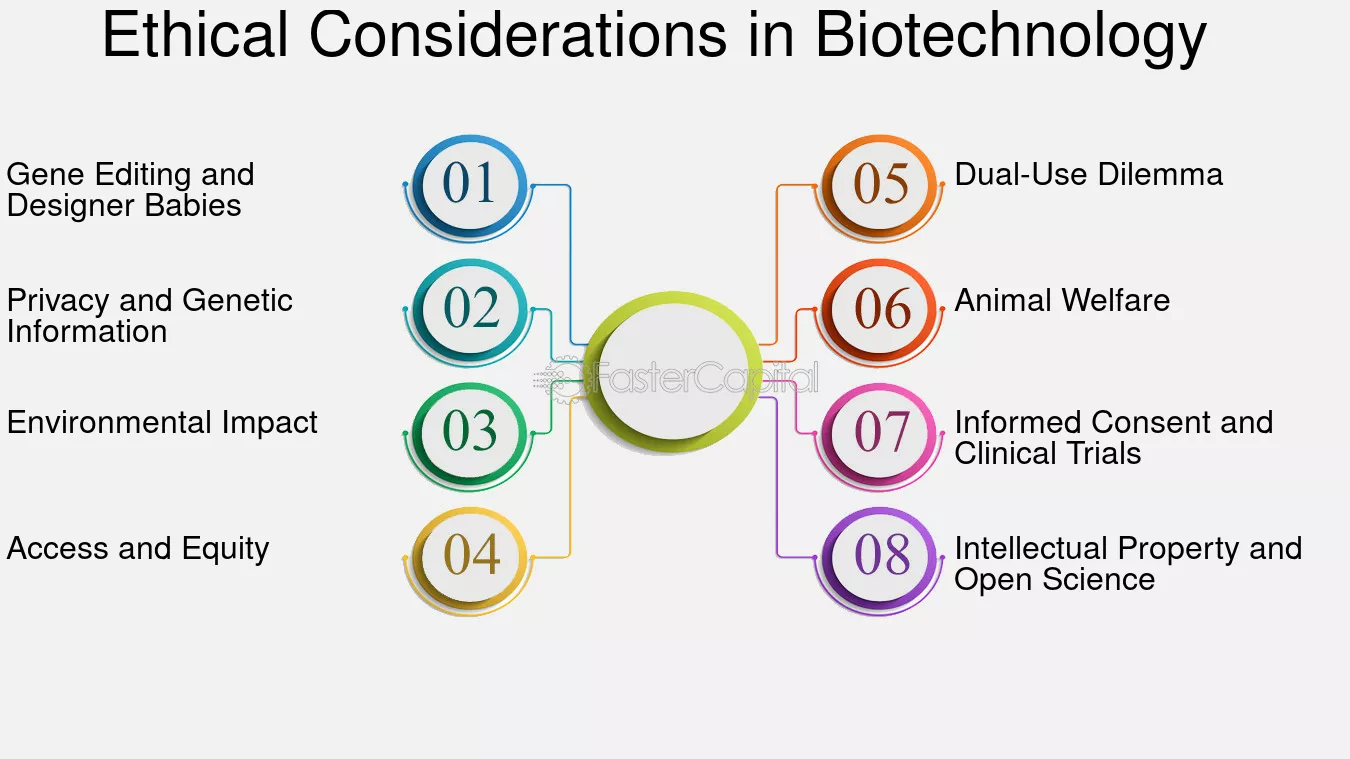 Ethical Considerations in Biotechnology

Gene Editing and Designer Babies

01

Privacy and Genetic Information

02

Environmental Impact

03

Access and Equity

04

FasterCapital

05

Dual-Use Dilemma

06

Animal Welfare

07

Informed Consent and Clinical Trials

08

Intellectual Property and Open Science